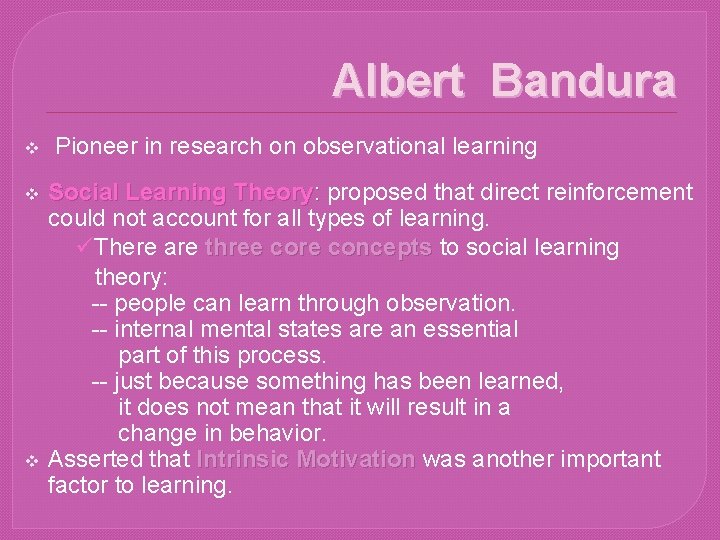 Albert Bandura

❖ Pioneer in research on observational learning

❖ Social Learning Theory: proposed that direct reinforcement could not account for all types of learning.

✓There are three core concepts to social learning theory:

-- people can learn through observation.

-- internal mental states are an essential part of this process.

-- just because something has been learned, it does not mean that it will result in a change in behavior.

❖ Asserted that Intrinsic Motivation was another important factor to learning.